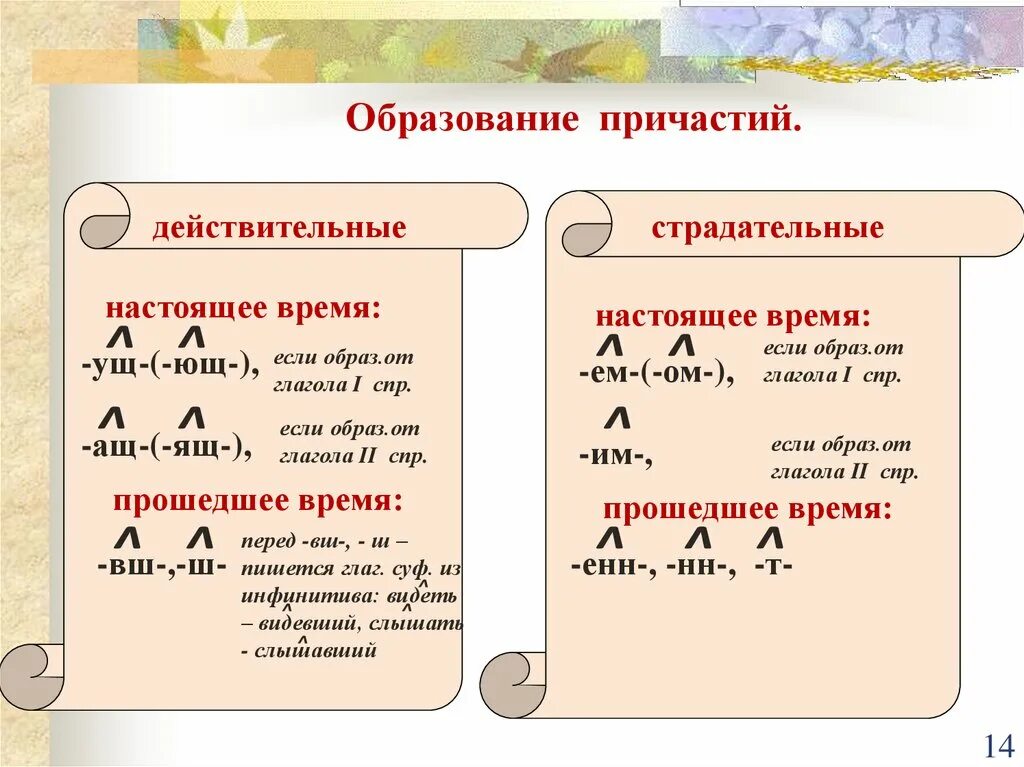 Образование причастий.

действительные

настоящее время:

-ущ-(-ющ-), если образ.от глагола I спр.

-ащ-(-ящ-), если образ.от глагола II спр.

прошедшее время:

-вш-,-ш- перед -вш-, - ш – пишется глаг. суф. из инфинитива: видеть – видевший, слышать - слышавший

страдательные

настоящее время:

-ем-(-ом-), если образ.от глагола I спр.

-им-, если образ.от глагола II спр.

прошедшее время:

-енн-, -нн-, -т-

14